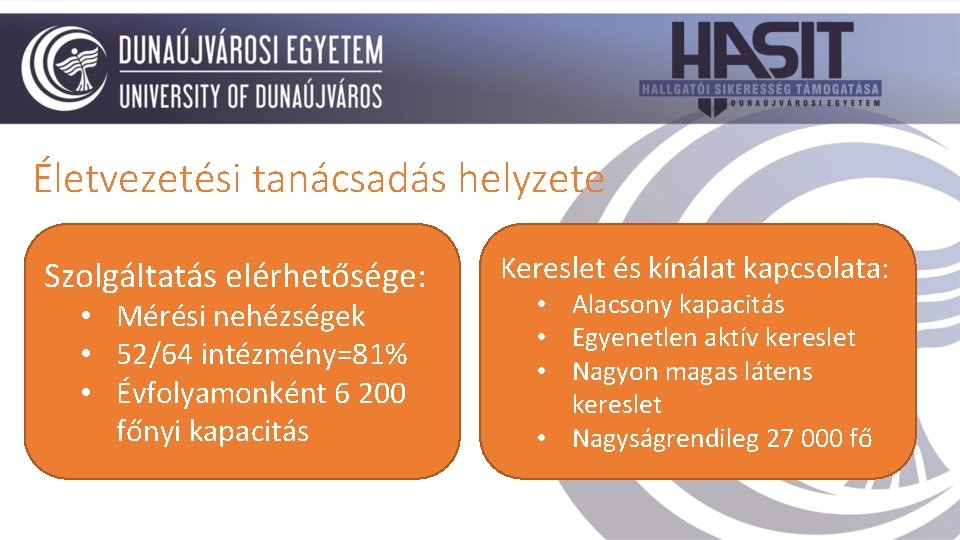 DUNAÚJVÁROSI EGYETEM
UNIVERSITY OF DUNAÚJVÁROS

HASIT
HALLGATÓI SIKERESSÉG TÁMOGATÁSA
DUNAÚJVÁROSI EGYETEM

Életvezetési tanácsadás helyzete

Szolgáltatás elérhetősége:
• Mérési nehézségek
• 52/64 intézmény=81%
• Évfolyamonként 6 200 főnyi kapacitás

Kereslet és kínálat kapcsolata:
• Alacsony kapacitás
• Egyenetlen aktív kereslet
• Nagyon magas látens kereslet
• Nagyságrendileg 27 000 fő